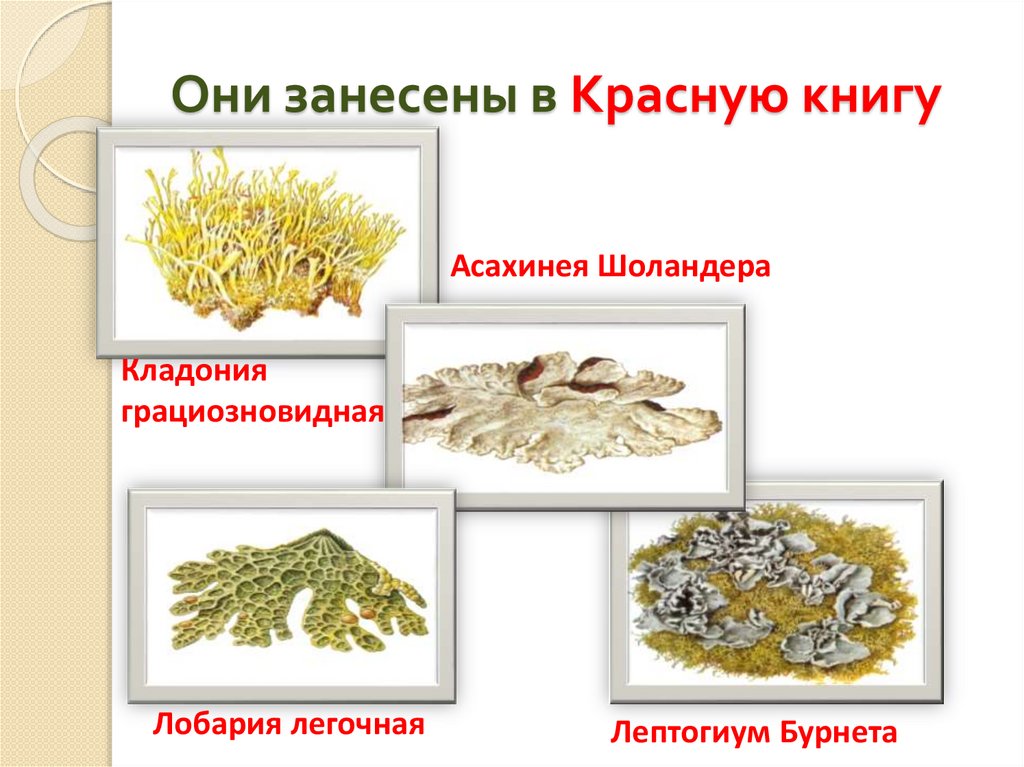 Они занесены в Красную книгу

Асахинея Шоландера

Кладония грациозновидная

Лобария легочная

Лептогиум Бурнета